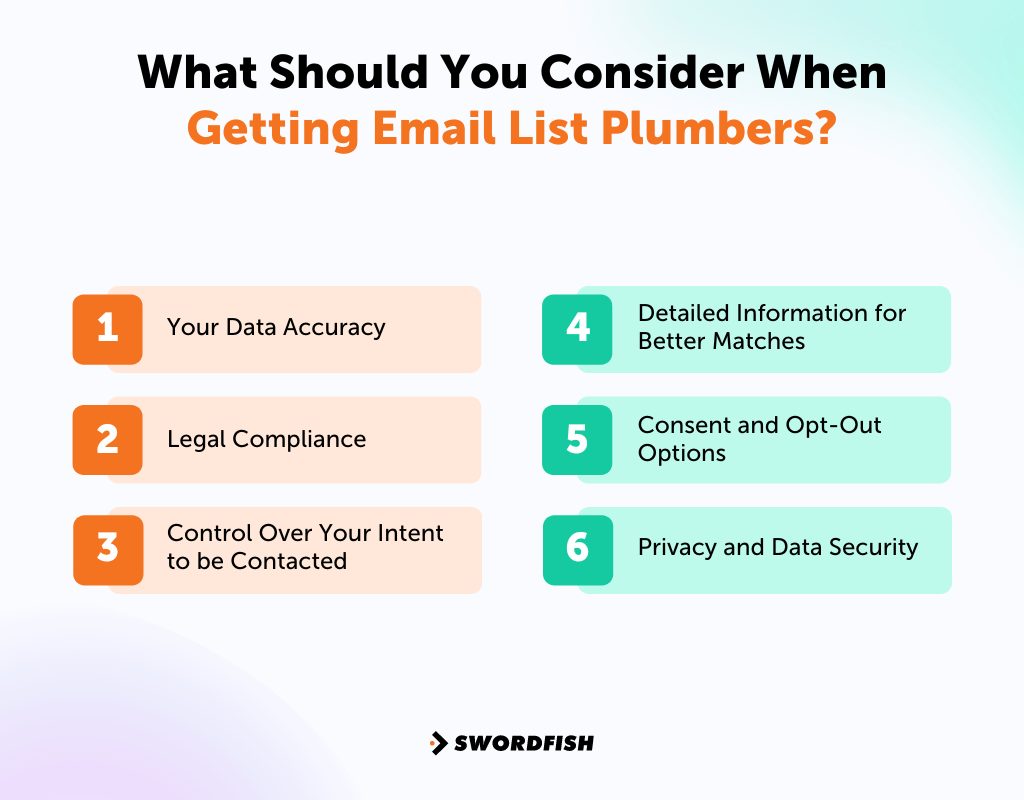 What Should You Consider When
Getting Email List Plumbers?

1 Your Data Accuracy

2 Legal Compliance

3 Control Over Your Intent to be Contacted

4 Detailed Information for Better Matches

5 Consent and Opt-Out Options

6 Privacy and Data Security

SWORDFISH